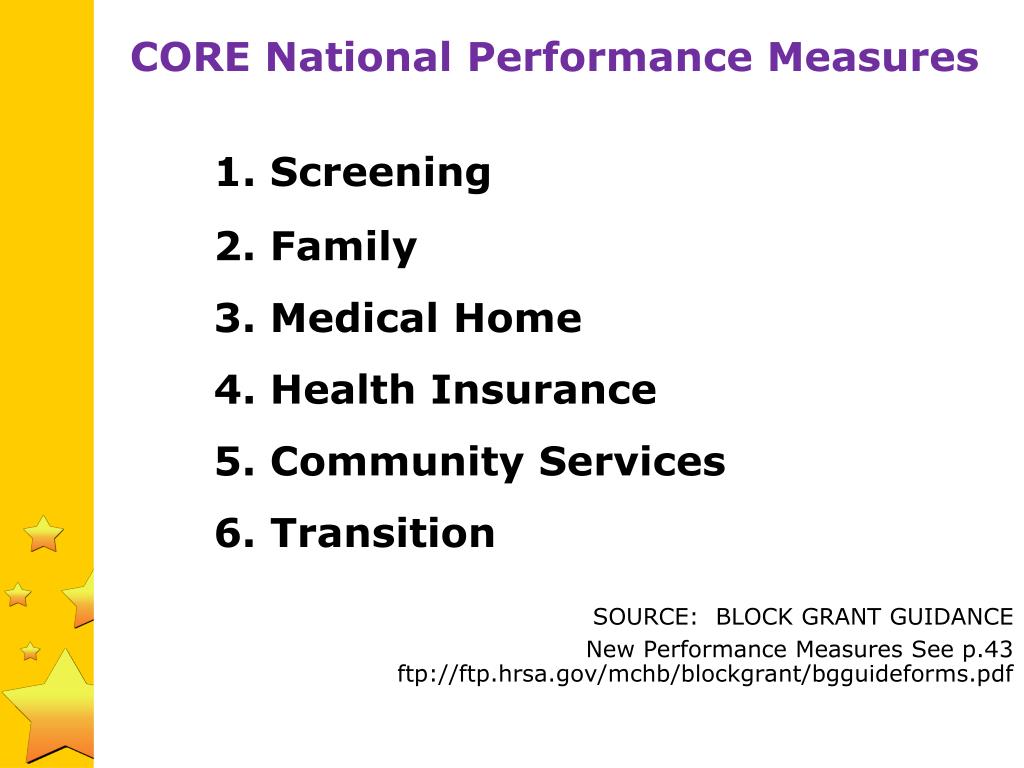 CORE National Performance Measures

1. Screening
2. Family
3. Medical Home
4. Health Insurance
5. Community Services
6. Transition

SOURCE: BLOCK GRANT GUIDANCE
New Performance Measures See p.43
ftp://ftp.hrsa.gov/mchb/blockgrant/bgguideforms.pdf